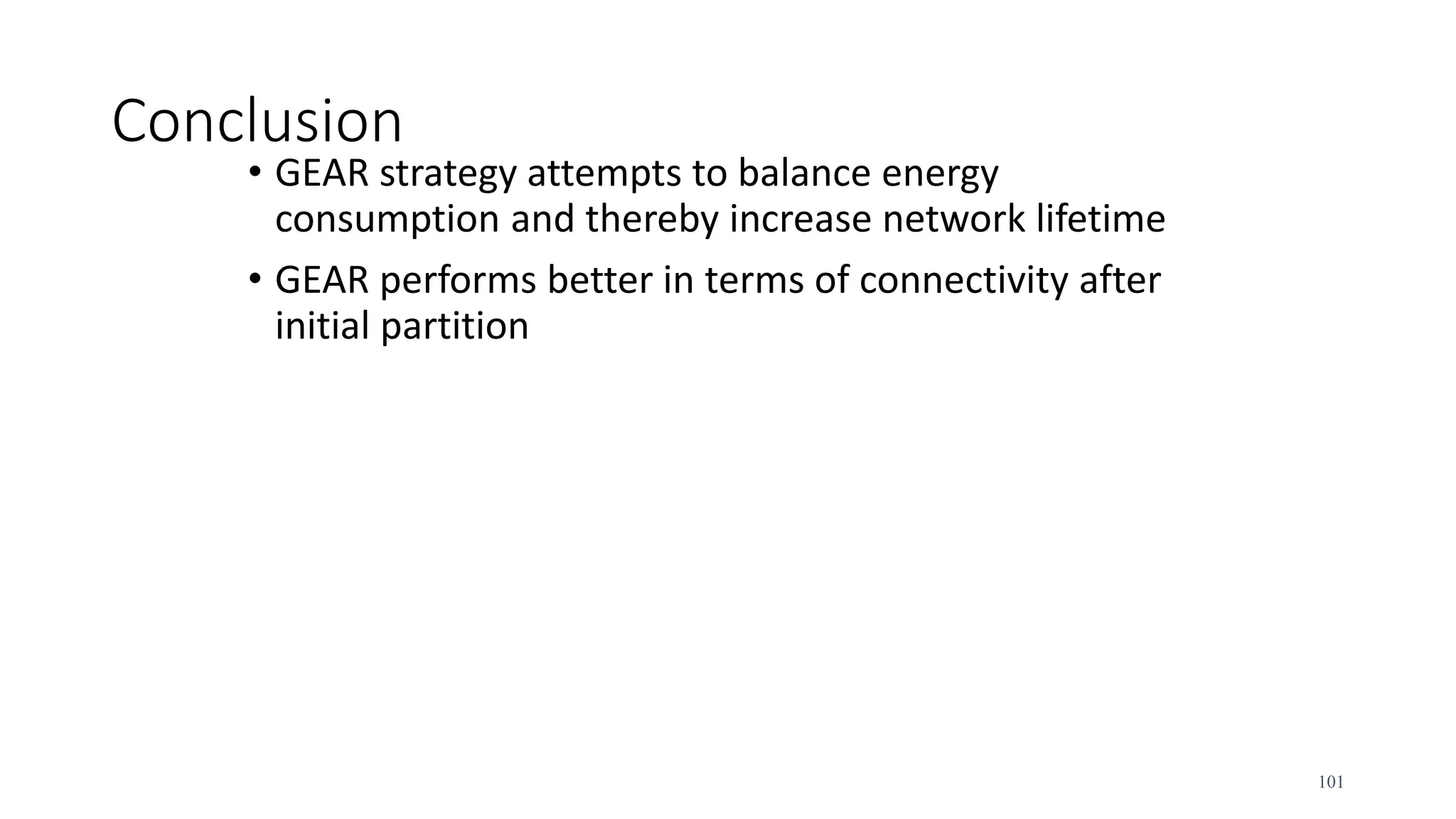 Conclusion

• GEAR strategy attempts to balance energy consumption and thereby increase network lifetime

• GEAR performs better in terms of connectivity after initial partition

101